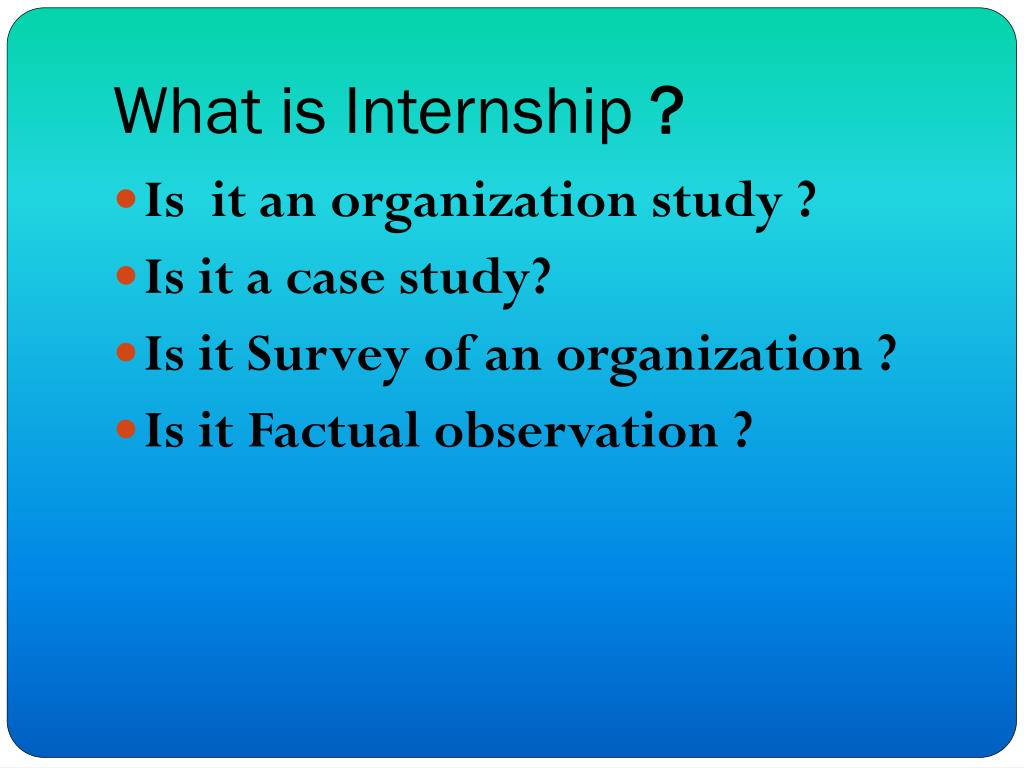 What is Internship ?

- Is it an organization study ?
- Is it a case study?
- Is it Survey of an organization ?
- Is it Factual observation ?